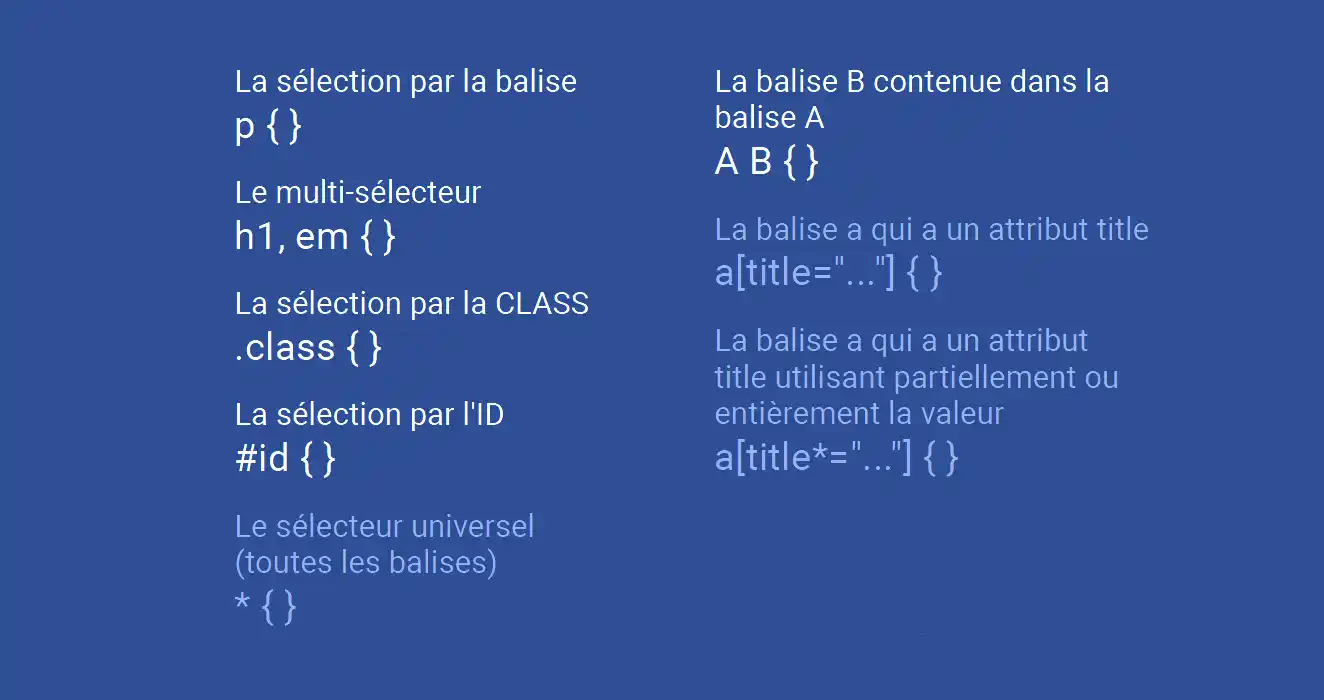 La sélection par la balise
p { }

Le multi-sélecteur
h1, em { }

La sélection par la CLASS
.class { }

La sélection par l'ID
#id { }

Le sélecteur universel (toutes les balises)
* { }

La balise B contenue dans la balise A
A B { }

La balise a qui a un attribut title
a[title="..."] { }

La balise a qui a un attribut title utilisant partiellement ou entièrement la valeur
a[title*="..."] { }